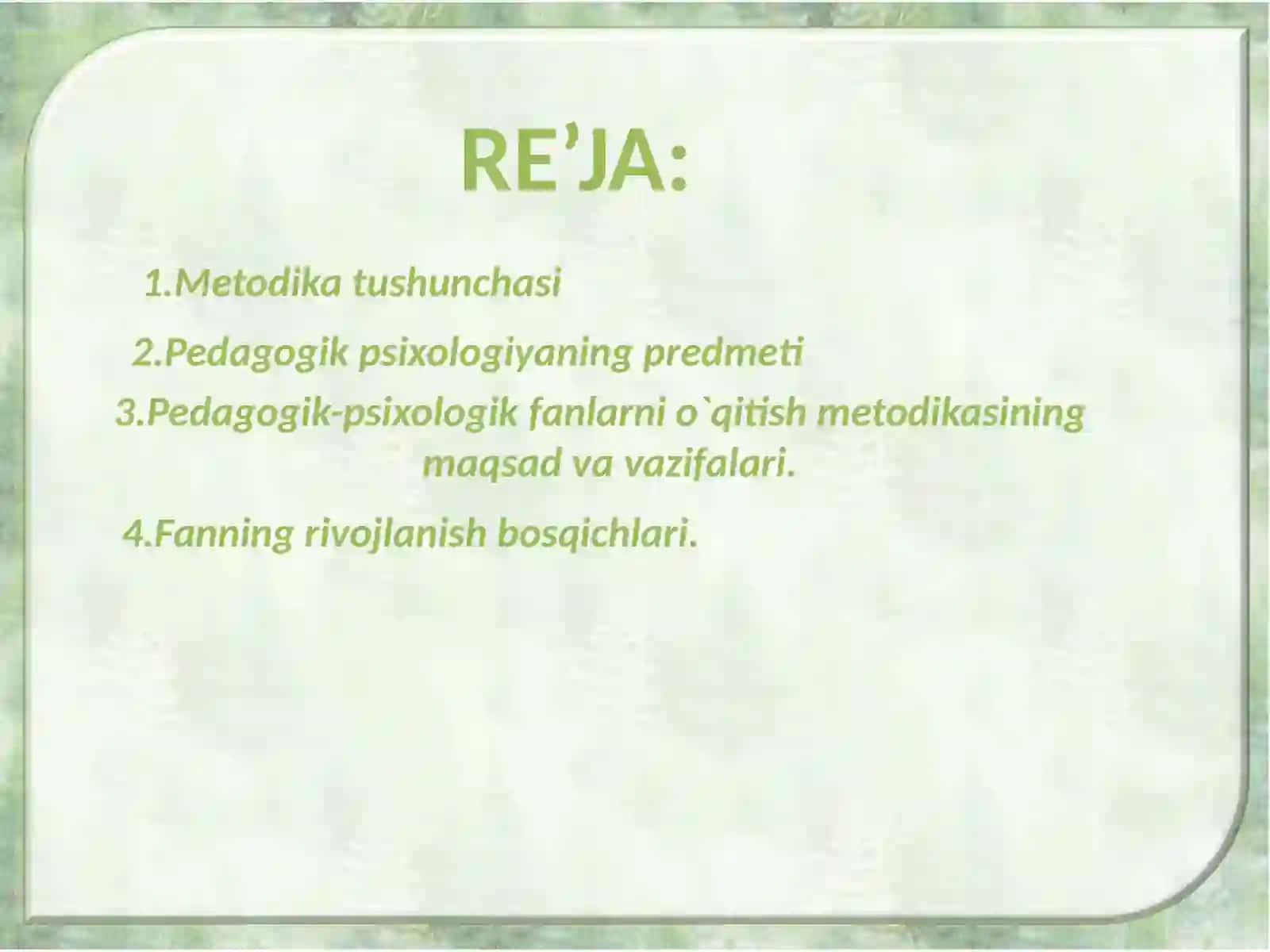 RE’JA:

1.Metodika tushunchasi

2.Pedagogik psixologiyaning predmeti

3.Pedagogik-psixologik fanlarni o`qitish metodikasining maqsad va vazifalari.

4.Fanning rivojlanish bosqichlari.